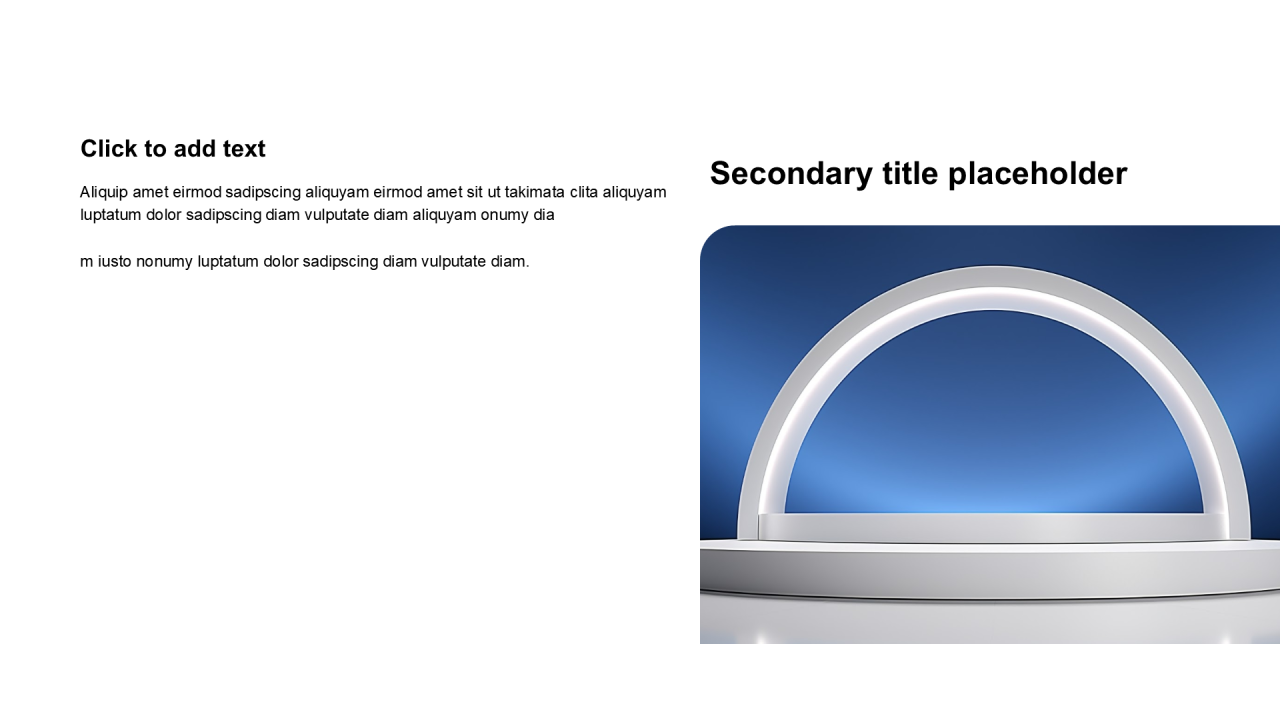 Click to add text

Aliquip amet eirmod sadipscing aliquyam eirmod amet sit ut takimata clita aliquyam luptatum dolor sadipscing diam vulputate diam aliquyam onumy dia

m iusto nonumy luptatum dolor sadipscing diam vulputate diam.

Secondary title placeholder